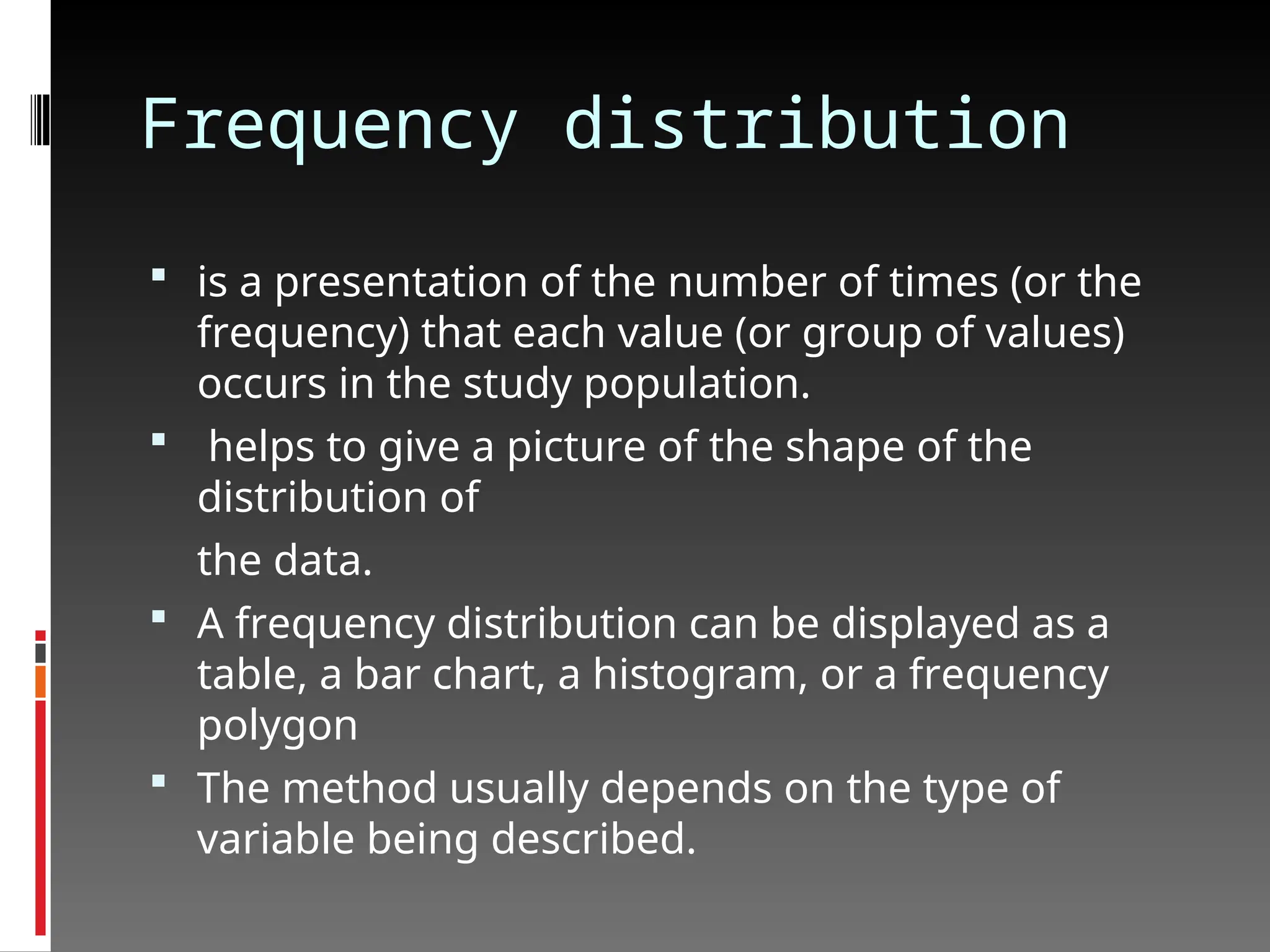 Frequency distribution

▪ is a presentation of the number of times (or the frequency) that each value (or group of values) occurs in the study population.

▪ helps to give a picture of the shape of the distribution of

the data.

▪ A frequency distribution can be displayed as a table, a bar chart, a histogram, or a frequency polygon

▪ The method usually depends on the type of variable being described.